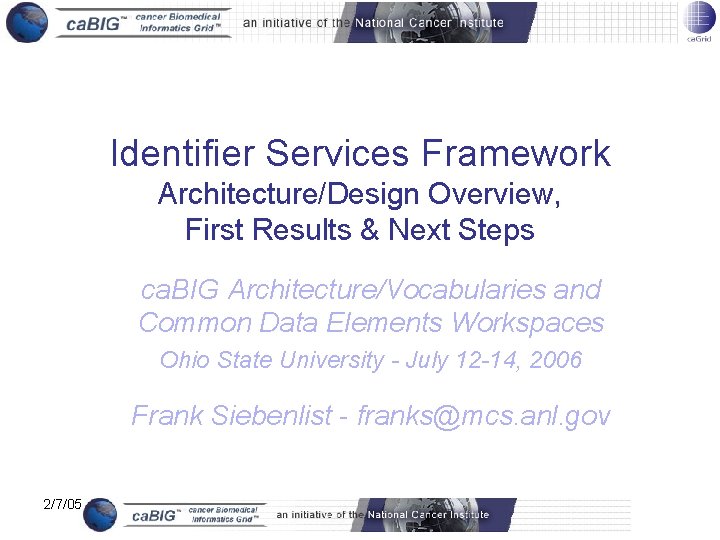 caBIG™ cancer Biomedical Informatics Grid™ an initiative of the National Cancer Institute

caGrid

Identifier Services Framework
Architecture/Design Overview, First Results & Next Steps

caBIG Architecture/Vocabularies and Common Data Elements Workspaces
Ohio State University - July 12-14, 2006

Frank Siebenlist - franks@mcs.anl.gov

2/7/05

caBIG™ cancer Biomedical Informatics Grid™ an initiative of the National Cancer Institute